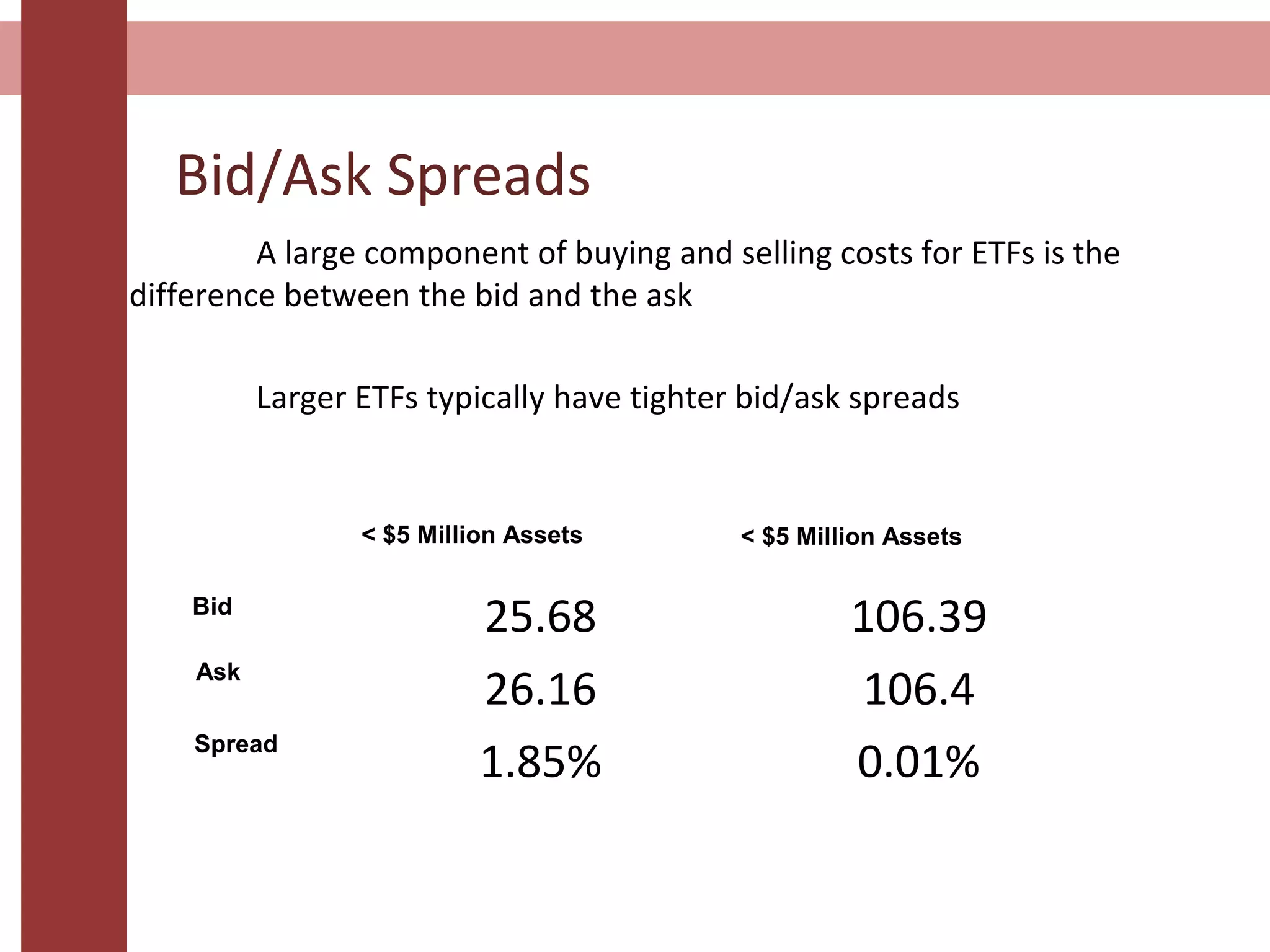 Bid/Ask Spreads

A large component of buying and selling costs for ETFs is the difference between the bid and the ask

Larger ETFs typically have tighter bid/ask spreads

| | < \$5 Million Assets | < \$5 Million Assets |
|---|---|---|
| Bid | 25.68 | 106.39 |
| Ask | 26.16 | 106.4 |
| Spread | 1.85% | 0.01% |